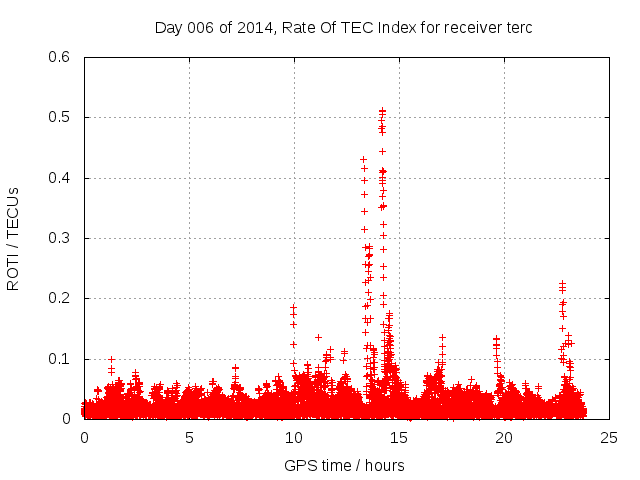 Day 006 of 2014, Rate Of TEC Index for receiver terc

ROTI / TECUs

0.6
0.5
0.4
0.3
0.2
0.1
0

0
5
10
15
20
25

GPS time / hours